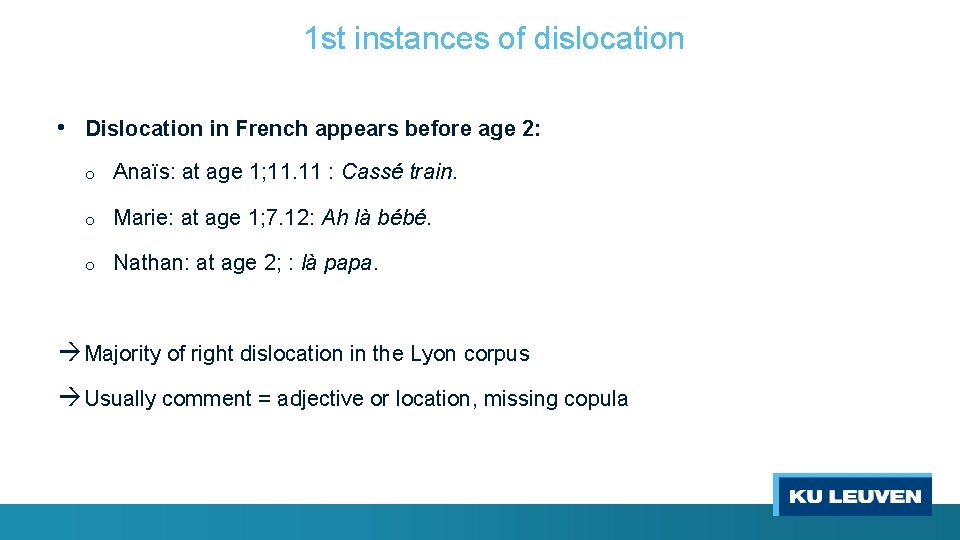 1st instances of dislocation

• Dislocation in French appears before age 2:

o Anaïs: at age 1;11.11 : Cassé train.

o Marie: at age 1;7.12: Ah là bébé.

o Nathan: at age 2; : là papa.

→ Majority of right dislocation in the Lyon corpus

→ Usually comment = adjective or location, missing copula

KU LEUVEN